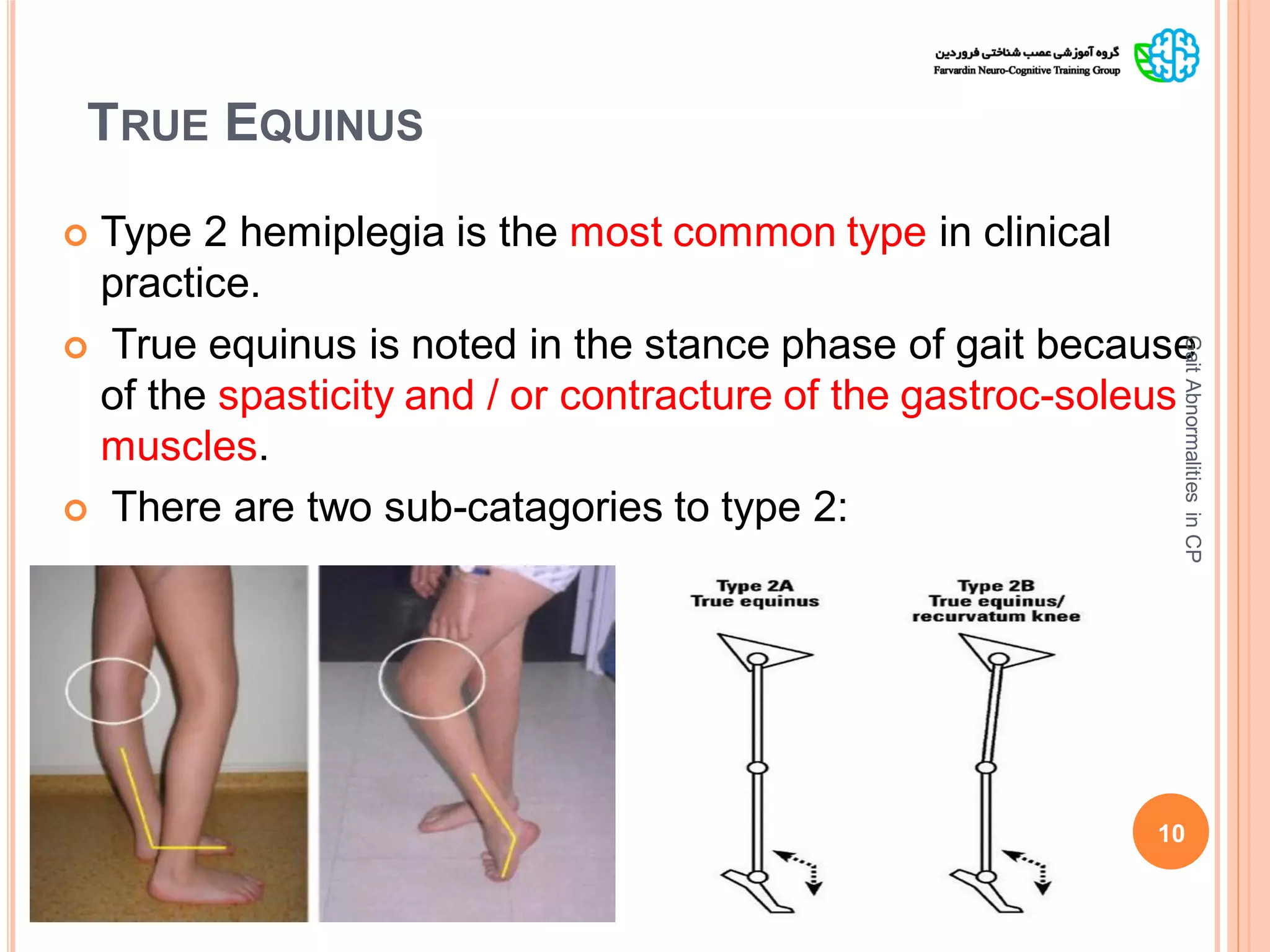 گروه آموزشی عصب شناختی فروردین
Farvardin Neuro-Cognitive Training Group

TRUE EQUINUS

Type 2 hemiplegia is the most common type in clinical practice.

True equinus is noted in the stance phase of gait because of the spasticity and / or contracture of the gastroc-soleus muscles.

There are two sub-catagories to type 2:

Gait Abnormalities in CP

Type 2A
True equinus

Type 2B
True equinus/
recurvatum knee

10